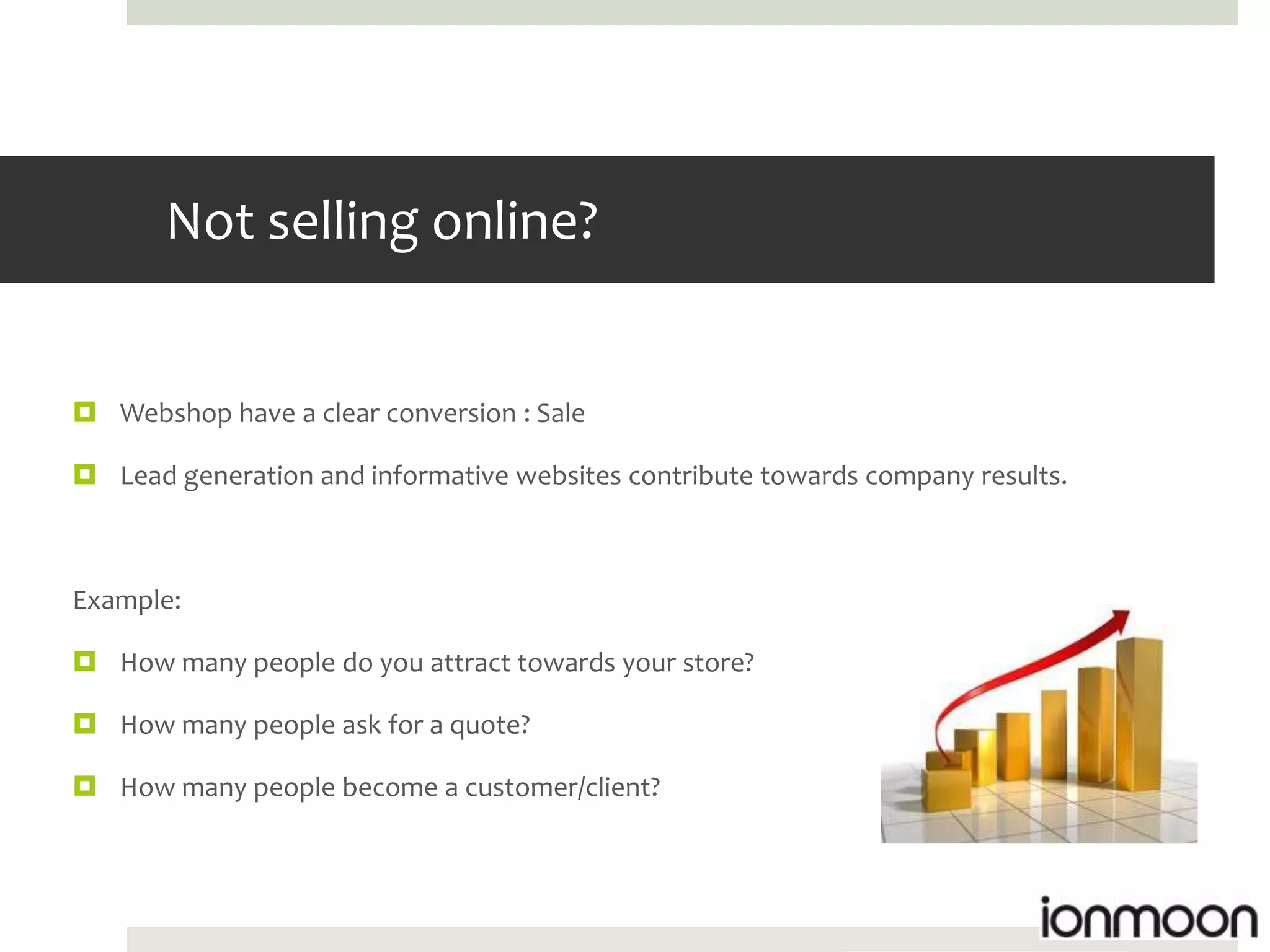 Not selling online?

Webshop have a clear conversion : Sale

Lead generation and informative websites contribute towards company results.

Example:

How many people do you attract towards your store?

How many people ask for a quote?

How many people become a customer/client?

ionmoon